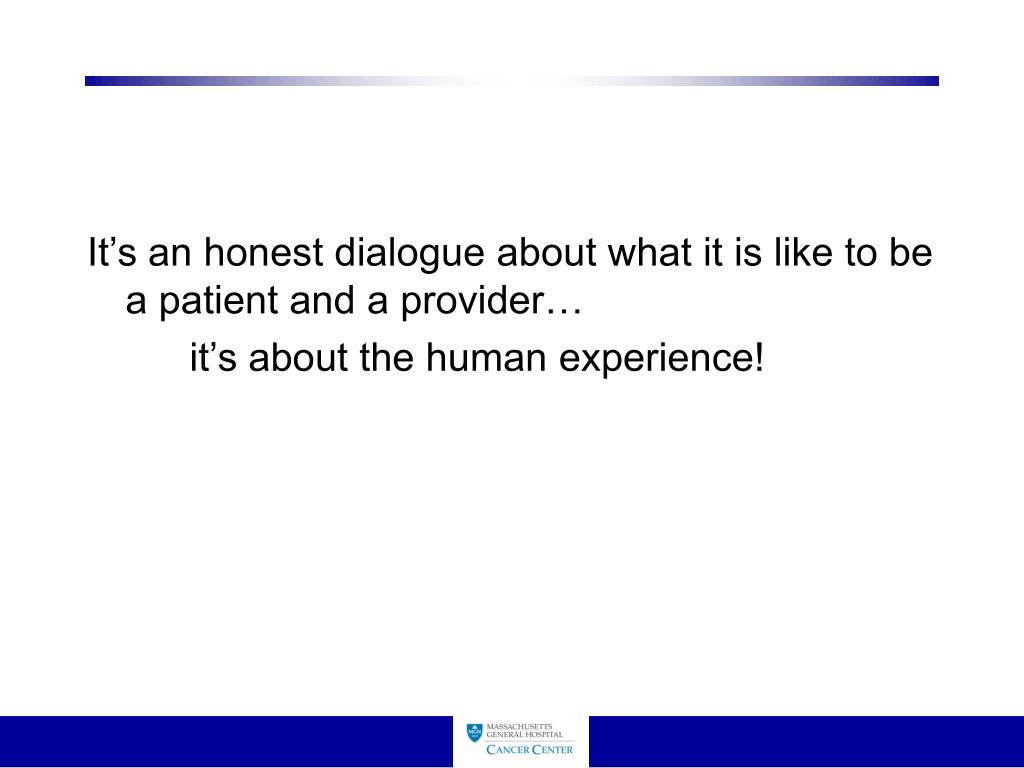 It’s an honest dialogue about what it is like to be a patient and a provider…

it’s about the human experience!

MASSACHUSETTS GENERAL HOSPITAL
CANCER CENTER